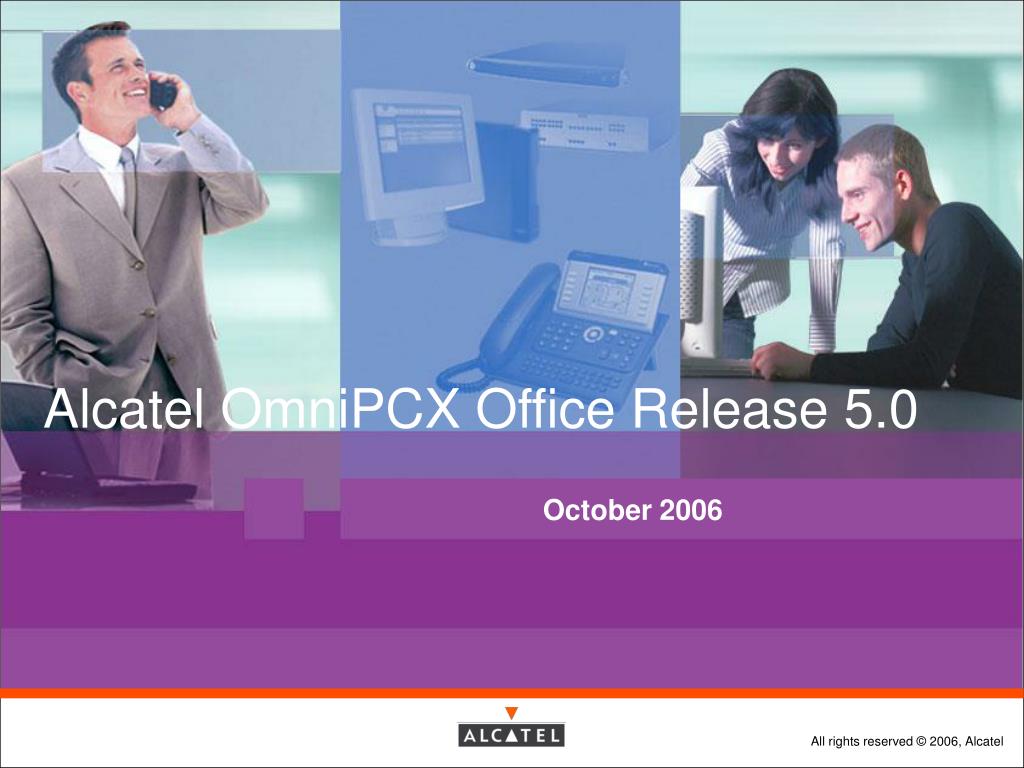 Alcatel OmniPCX Office Release 5.0

October 2006

ALCATEL

All rights reserved © 2006, Alcatel